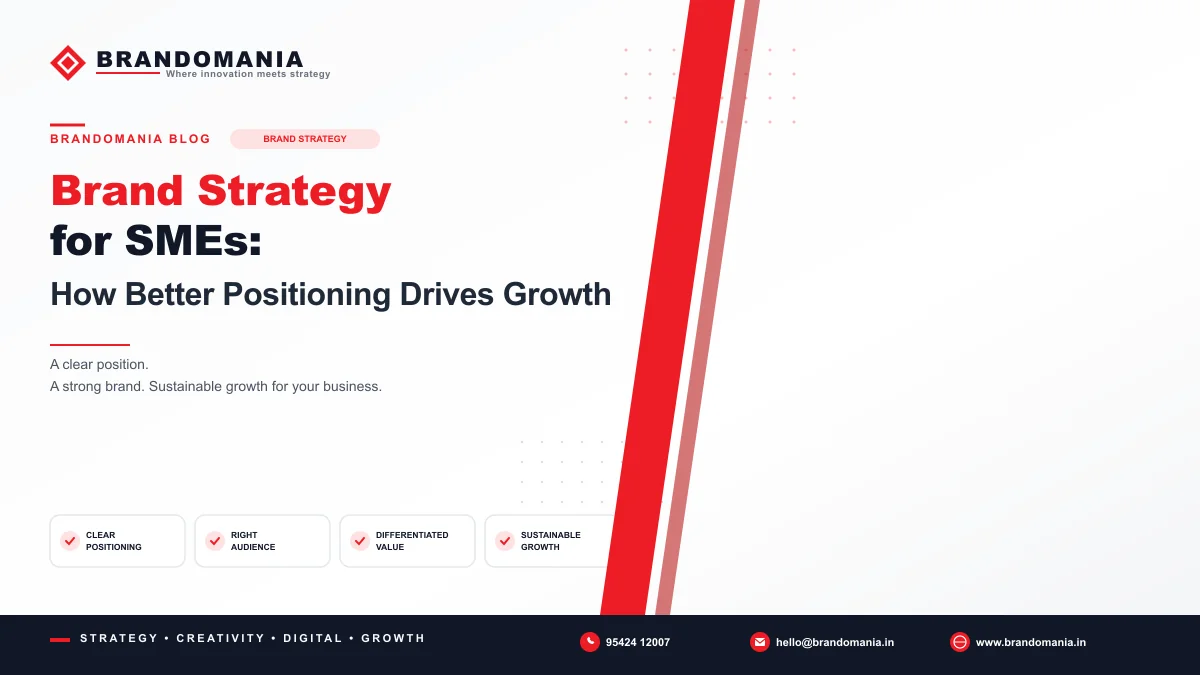 BRANDOMANIA
Where innovation meets strategy

BRANDOMANIA BLOG
BRAND STRATEGY

Brand Strategy for SMEs:
How Better Positioning Drives Growth

A clear position.
A strong brand. Sustainable growth for your business.

CLEAR POSITIONING
RIGHT AUDIENCE
DIFFERENTIATED VALUE
SUSTAINABLE GROWTH

STRATEGY • CREATIVITY • DIGITAL • GROWTH
95424 12007
hello@brandomania.in
www.brandomania.in